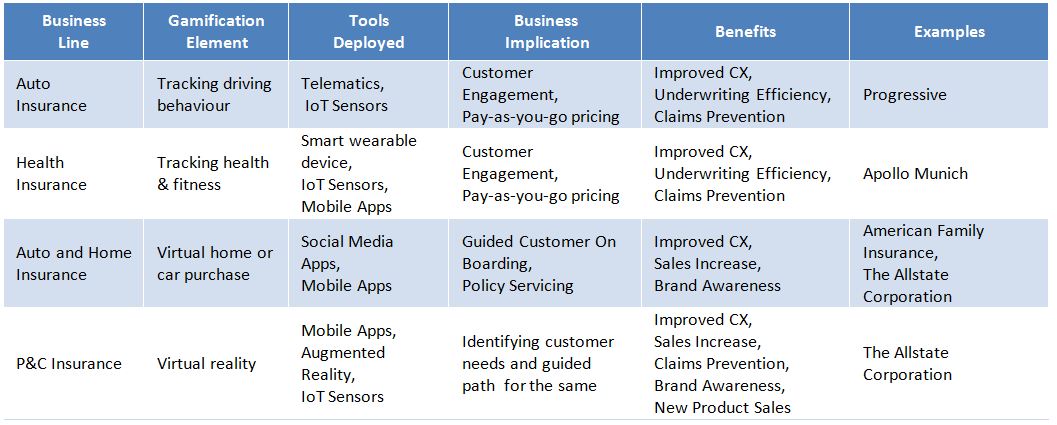 | Business Line | Gamification Element | Tools Deployed | Business Implication | Benefits | Examples |
|---|---|---|---|---|---|
| Auto Insurance | Tracking driving behaviour | Telematics, IoT Sensors | Customer Engagement, Pay-as-you-go pricing | Improved CX, Underwriting Efficiency, Claims Prevention | Progressive |
| Health Insurance | Tracking health & fitness | Smart wearable device, IoT Sensors, Mobile Apps | Customer Engagement, Pay-as-you-go pricing | Improved CX, Underwriting Efficiency, Claims Prevention | Apollo Munich |
| Auto and Home Insurance | Virtual home or car purchase | Social Media Apps, Mobile Apps | Guided Customer On Boarding, Policy Servicing | Improved CX, Sales Increase, Brand Awareness | American Family Insurance, The Allstate Corporation |
| P&C Insurance | Virtual reality | Mobile Apps, Augmented Reality, IoT Sensors | Identifying customer needs and guided path for the same | Improved CX, Sales Increase, Claims Prevention, Brand Awareness, New Product Sales | The Allstate Corporation |